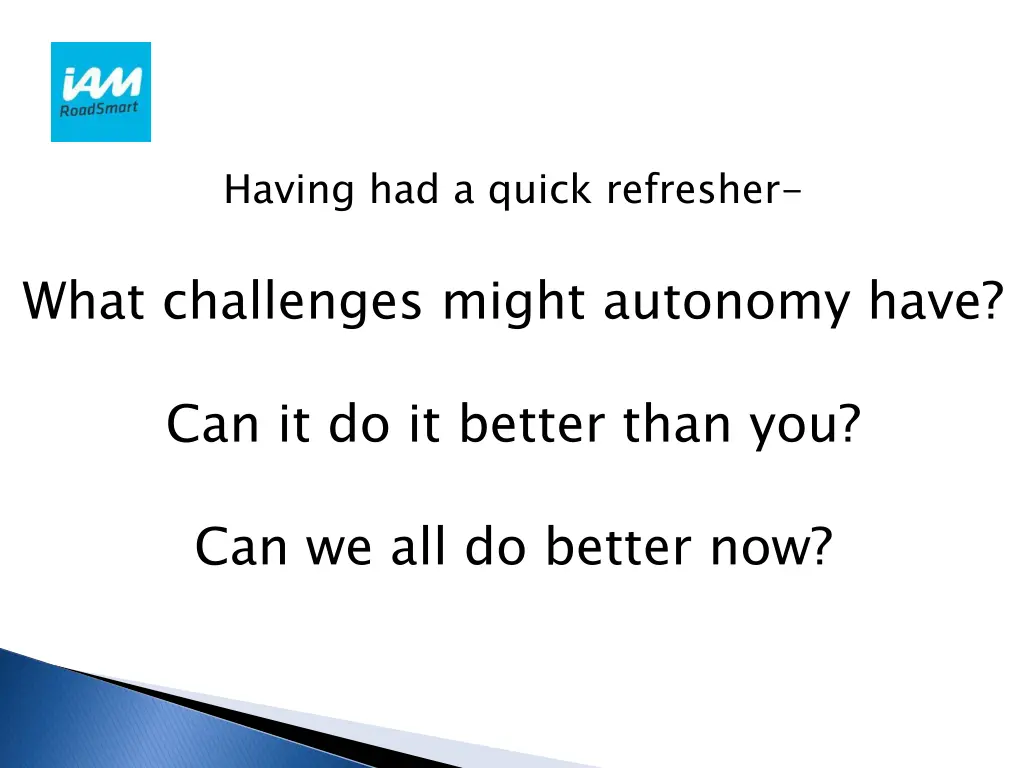 iAM
RoadSmart

Having had a quick refresher-

What challenges might autonomy have?

Can it do it better than you?

Can we all do better now?